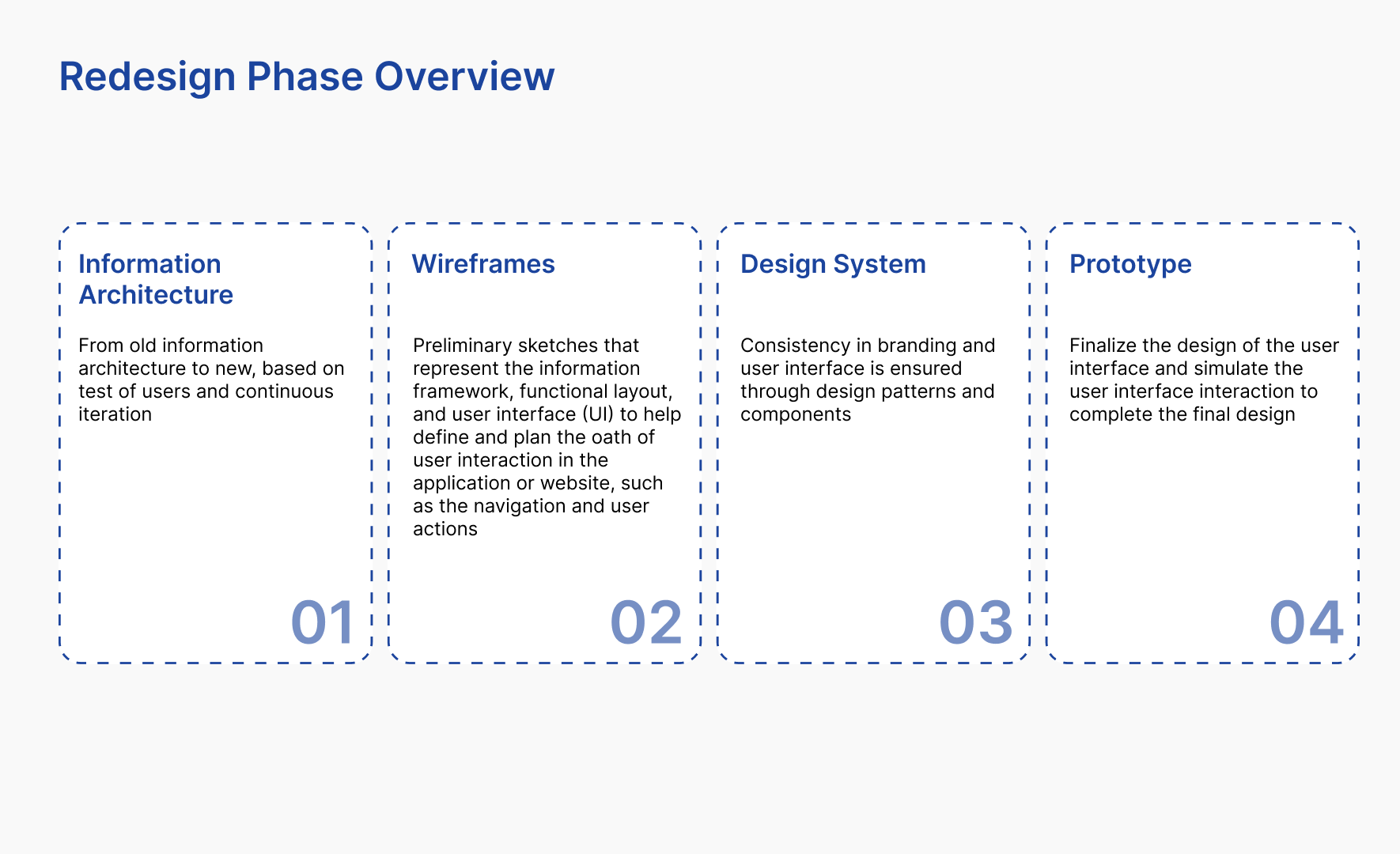 Redesign Phase Overview

Information Architecture

From old information architecture to new, based on test of users and continuous iteration

01

Wireframes

Preliminary sketches that represent the information framework, functional layout, and user interface (UI) to help define and plan the oath of user interaction in the application or website, such as the navigation and user actions

02

Design System

Consistency in branding and user interface is ensured through design patterns and components

03

Prototype

Finalize the design of the user interface and simulate the user interface interaction to complete the final design

04